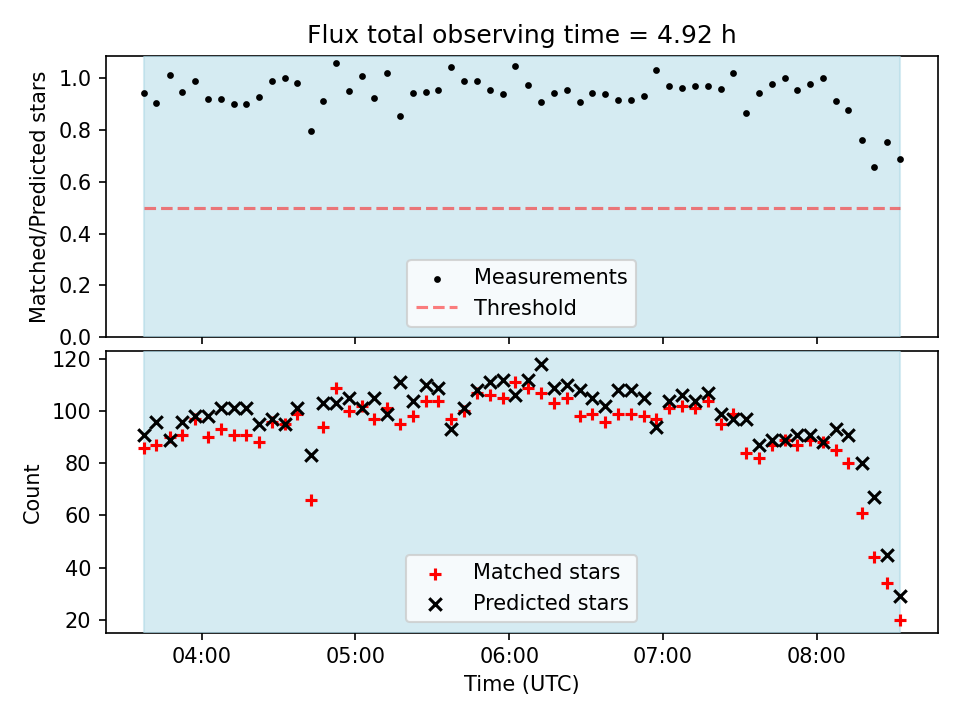 Flux total observing time = 4.92 h

Matched/Predicted stars

1.0
0.8
0.6
0.4
0.2
0.0

Measurements
Threshold

Count

120
100
80
60
40
20

Matched stars
Predicted stars

04:00
05:00
06:00
07:00
08:00

Time (UTC)